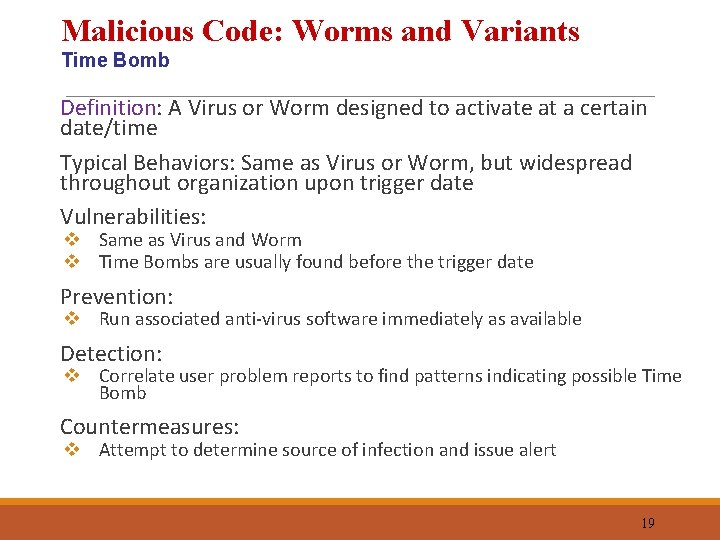 Malicious Code: Worms and Variants
Time Bomb

Definition: A Virus or Worm designed to activate at a certain date/time

Typical Behaviors: Same as Virus or Worm, but widespread throughout organization upon trigger date

Vulnerabilities:
❖ Same as Virus and Worm
❖ Time Bombs are usually found before the trigger date

Prevention:
❖ Run associated anti-virus software immediately as available

Detection:
❖ Correlate user problem reports to find patterns indicating possible Time Bomb

Countermeasures:
❖ Attempt to determine source of infection and issue alert

19